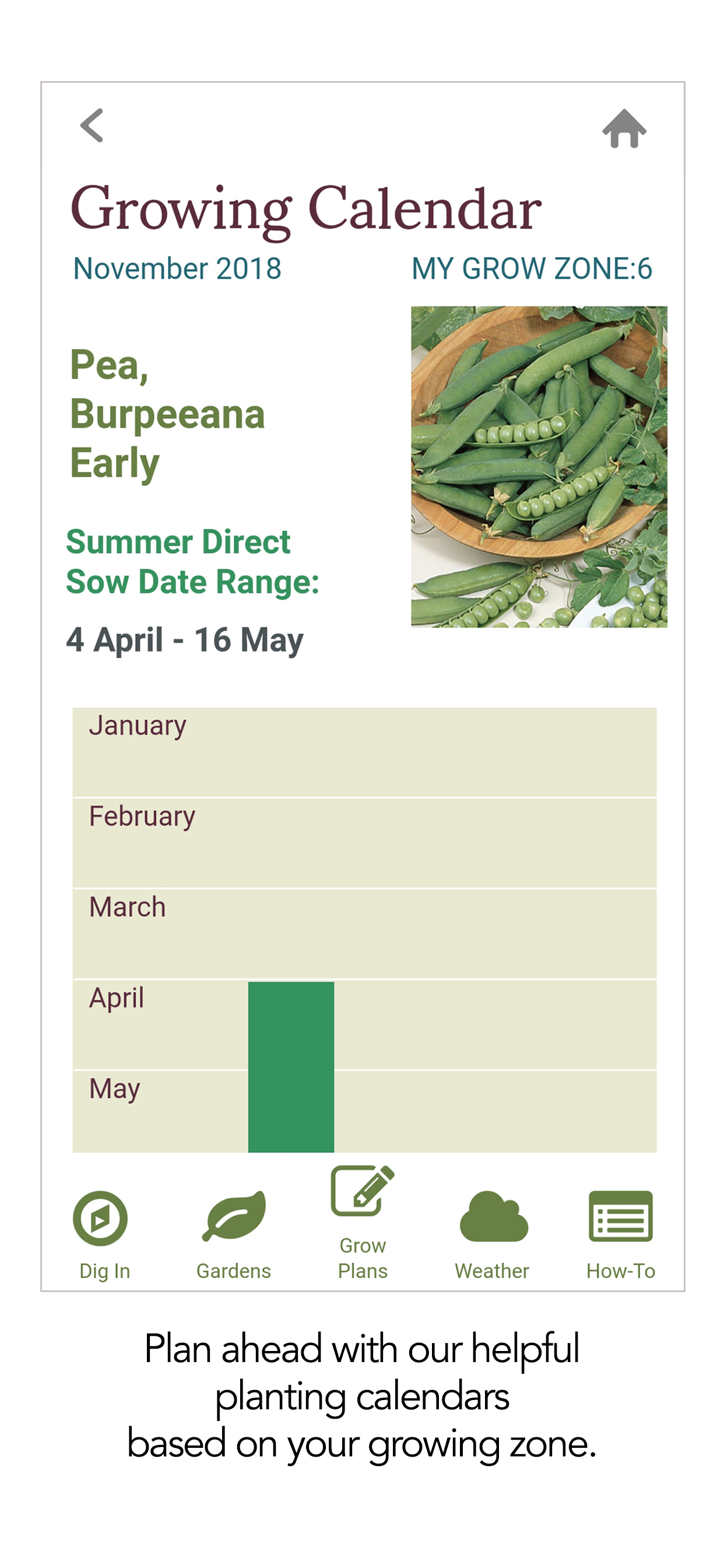 Growing Calendar

November 2018

MY GROW ZONE:6

Pea, Burpeeana Early

Summer Direct Sow Date Range:

4 April - 16 May

January

February

March

April

May

Dig In

Gardens

Grow Plans

Weather

How-To

Plan ahead with our helpful planting calendars based on your growing zone.